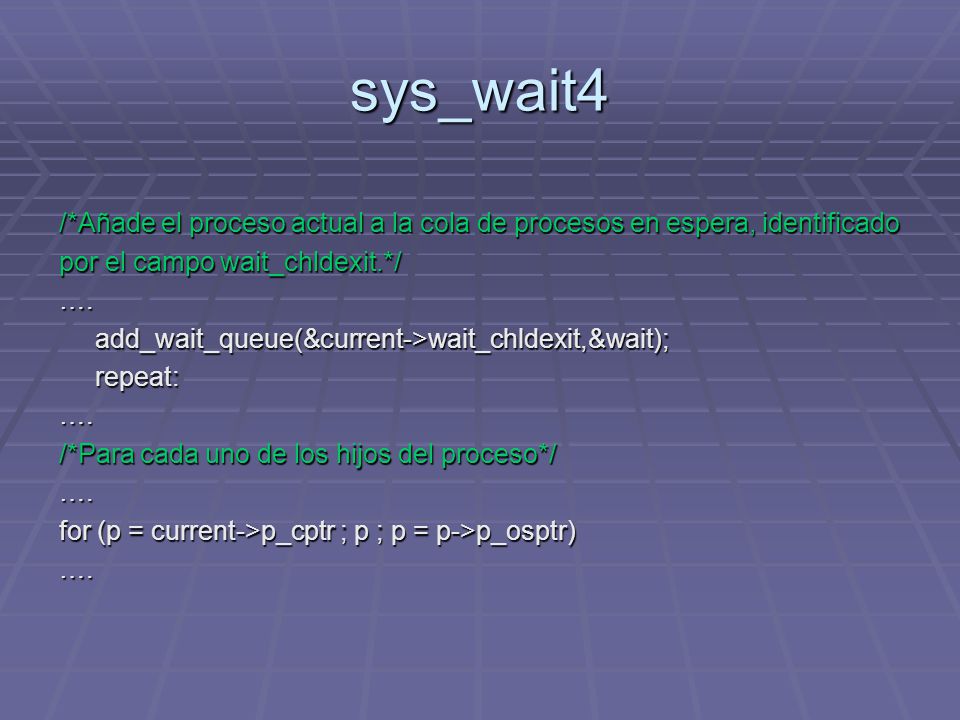 sys_wait4

/*Añade el proceso actual a la cola de procesos en espera, identificado por el campo wait_chldexit.*/

….

add_wait_queue(&current->wait_chldexit,&wait);

repeat:

….

/*Para cada uno de los hijos del proceso*/

….

for (p = current->p_cptr ; p ; p = p->p_osptr)

….